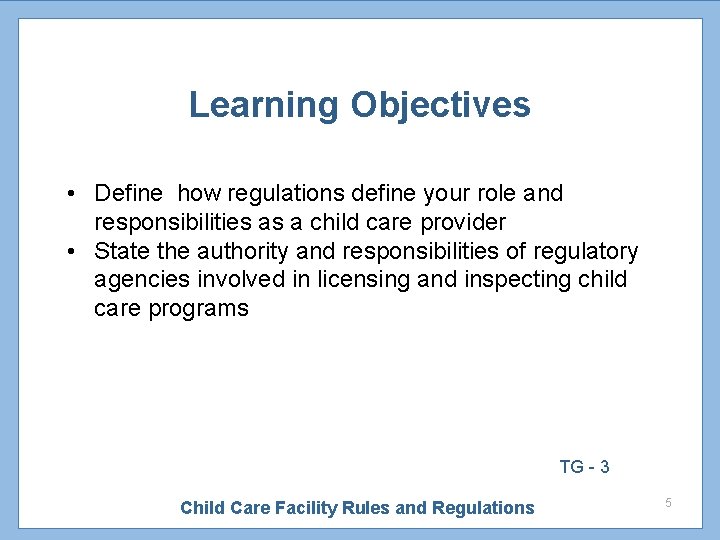 Learning Objectives

• Define how regulations define your role and responsibilities as a child care provider
• State the authority and responsibilities of regulatory agencies involved in licensing and inspecting child care programs

TG - 3

Child Care Facility Rules and Regulations

5